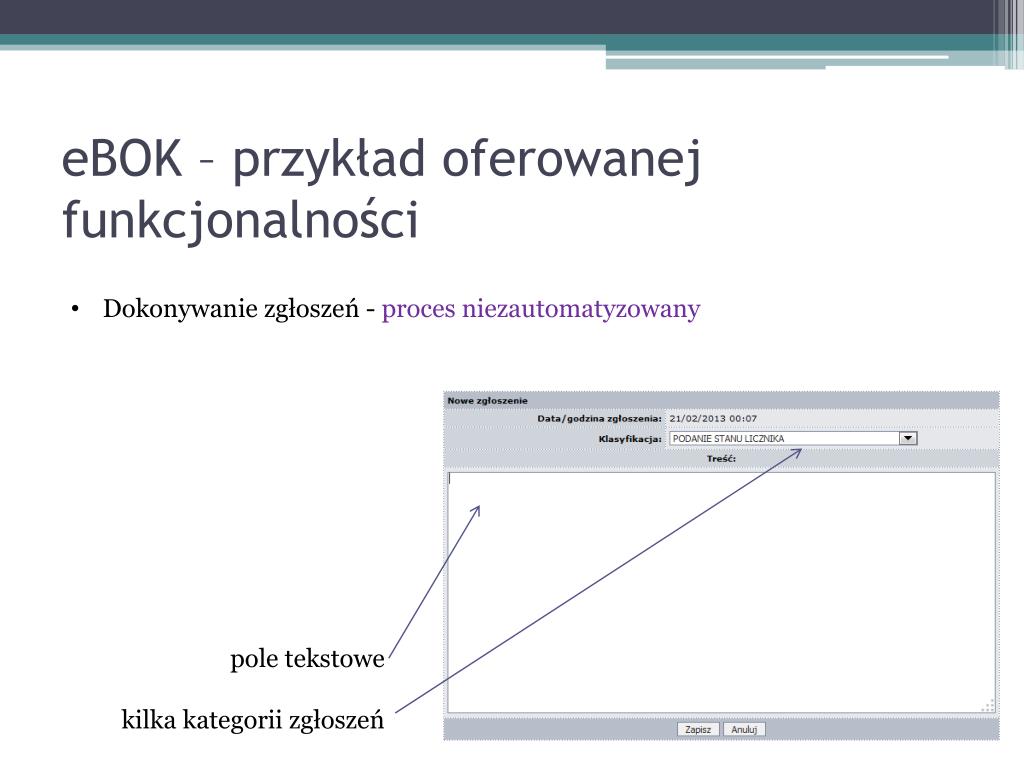 eBOK – przykład oferowanej funkcjonalności

• Dokonywanie zgłoszeń - proces niezautomatyzowany

Nowe zgłoszenie

Data/godzina zgłoszenia: 21/02/2013 00:07

Klasyfikacja: PODANIE STANU LICZNIKA

Treść:

Zapisz Anuluj

pole tekstowe

kilka kategorii zgłoszeń